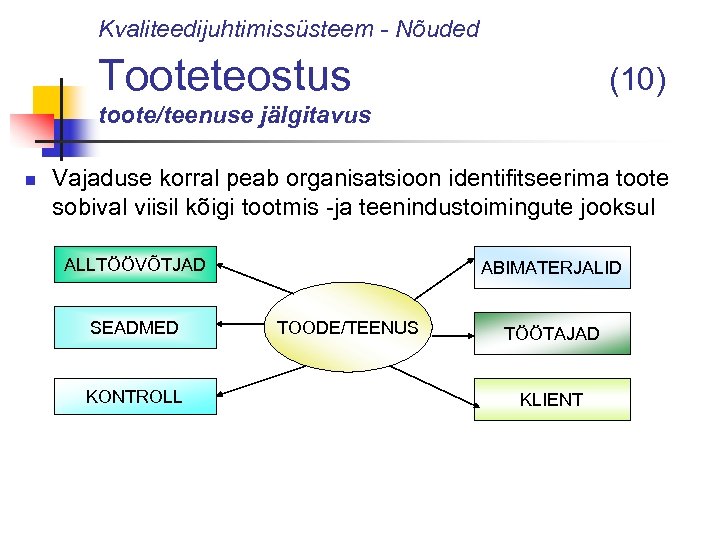 Kvaliteedijuhtimissüsteem - Nõuded

Tooteteostus (10)

toote/teenuse jälgitavus

Vajaduse korral peab organisatsioon identifitseerima toote sobival viisil kõigi tootmis -ja teenindustoimingute jooksul

ALLTÖÖVÕTJAD

SEADMED

KONTROLL

TOODE/TEENUS

ABIMATERJALID

TÖÖTAJAD

KLIENT